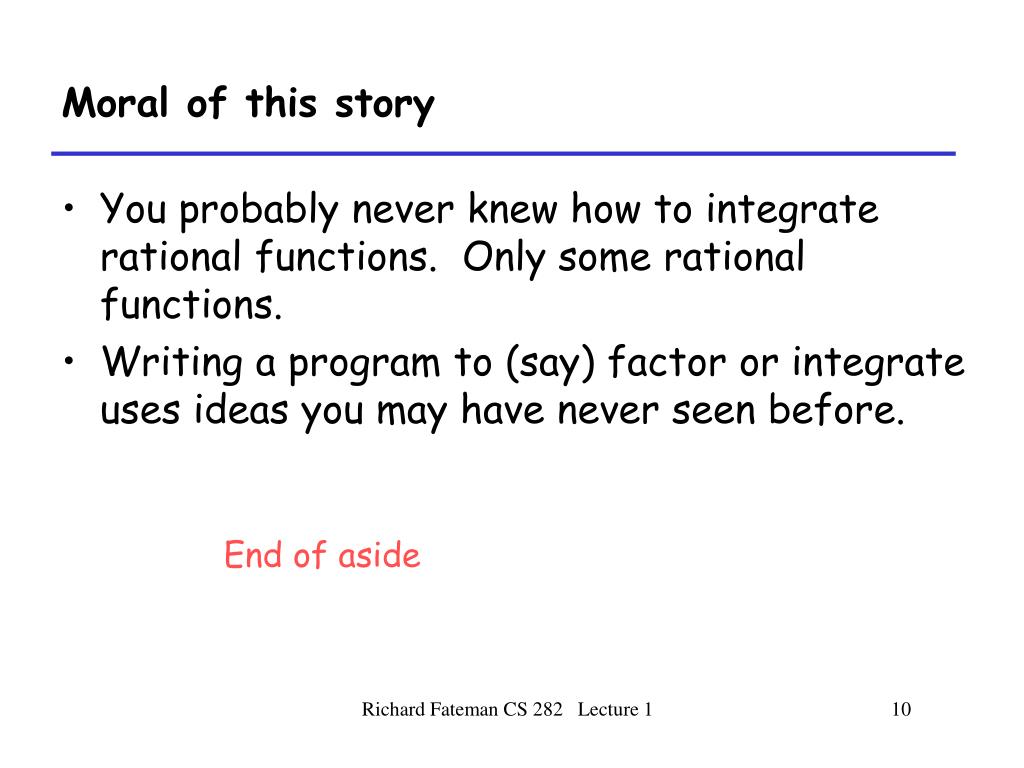 Moral of this story

• You probably never knew how to integrate rational functions. Only some rational functions.
• Writing a program to (say) factor or integrate uses ideas you may have never seen before.

End of aside

Richard Fateman CS 282 Lecture 1

10